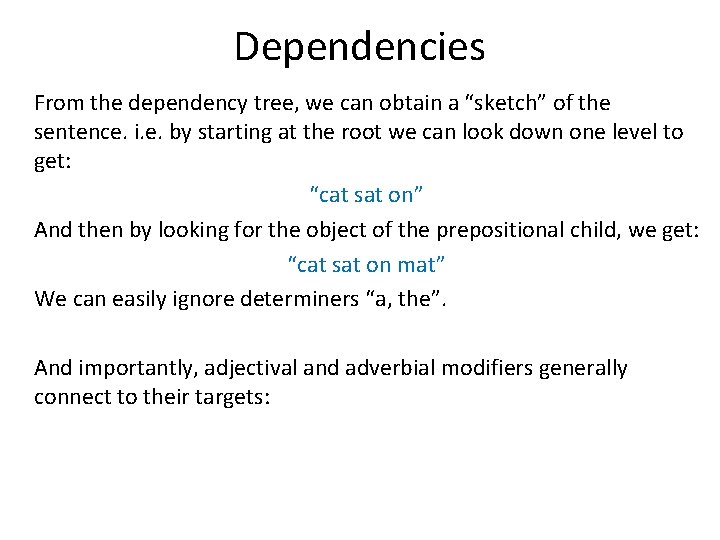 Dependencies

From the dependency tree, we can obtain a “sketch” of the sentence. i.e. by starting at the root we can look down one level to get:

“cat sat on”

And then by looking for the object of the prepositional child, we get:

“cat sat on mat”

We can easily ignore determiners “a, the”.

And importantly, adjectival and adverbial modifiers generally connect to their targets: